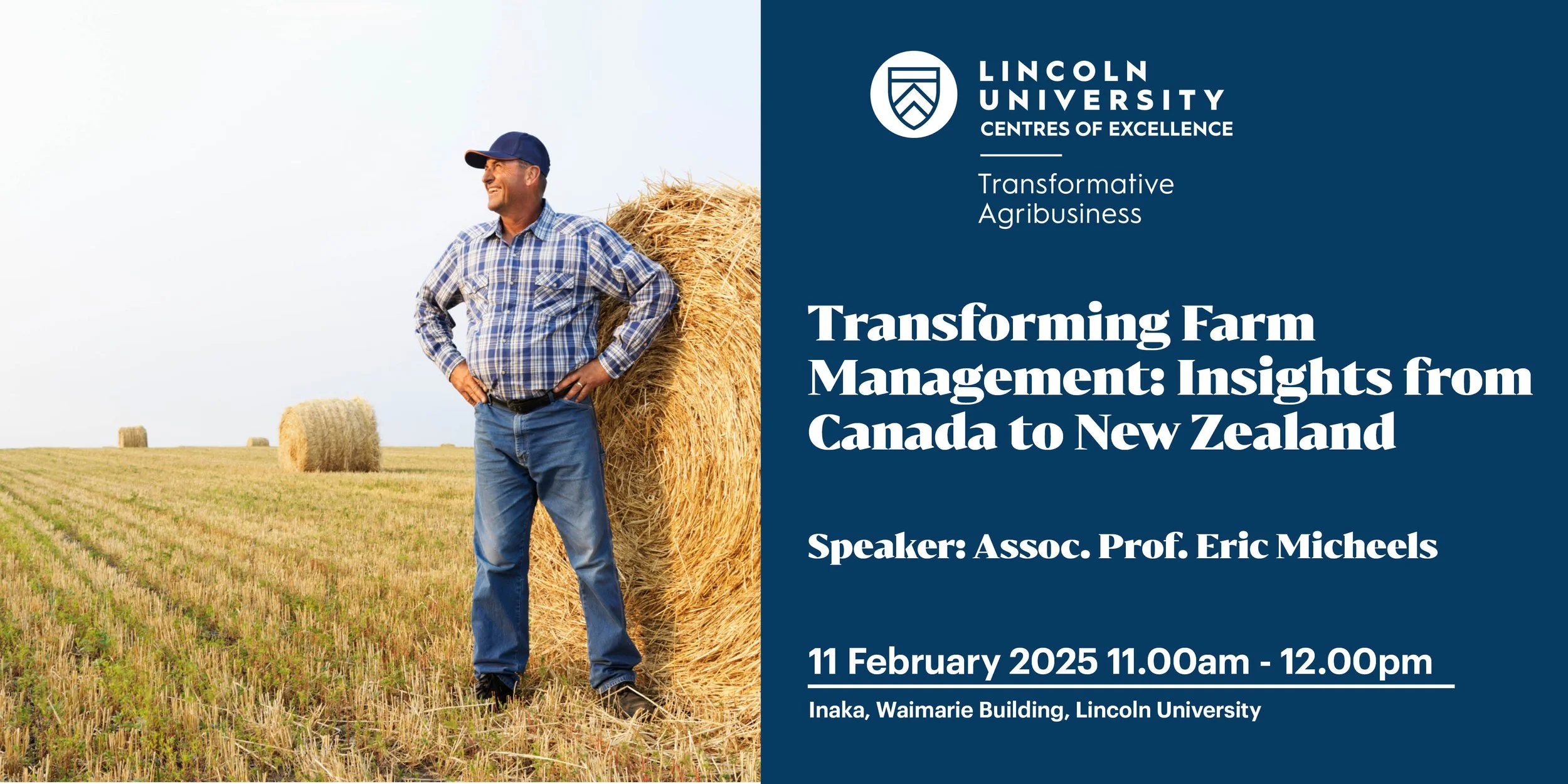 LINCOLN UNIVERSITY
CENTRES OF EXCELLENCE

Transformative Agribusiness

Transforming Farm Management: Insights from Canada to New Zealand

Speaker: Assoc. Prof. Eric Micheels

11 February 2025 11.00am - 12.00pm

Inaka, Waimarie Building, Lincoln University